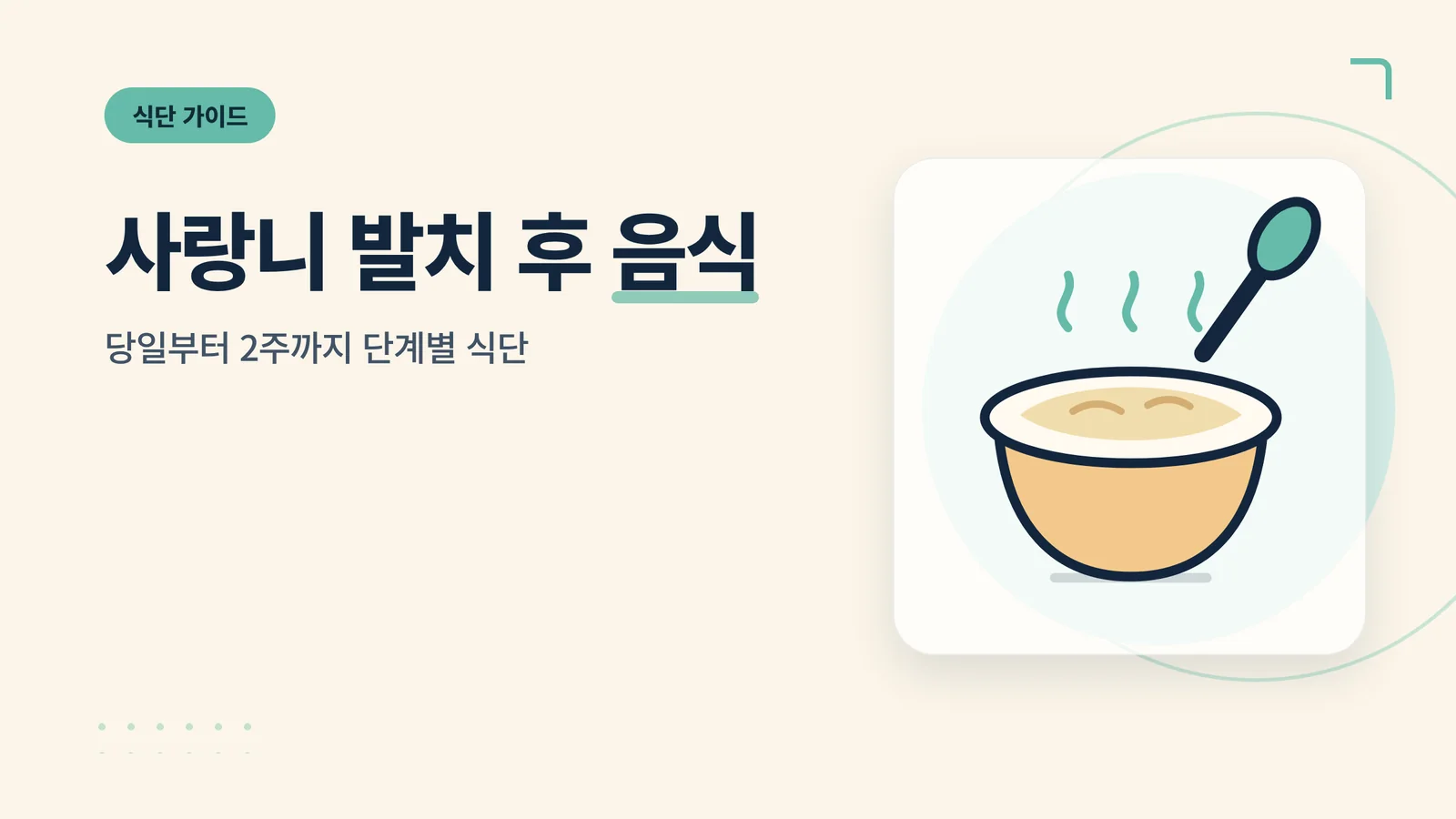 식단 가이드

사랑니 발치 후 음식

당일부터 2주까지 단계별 식단